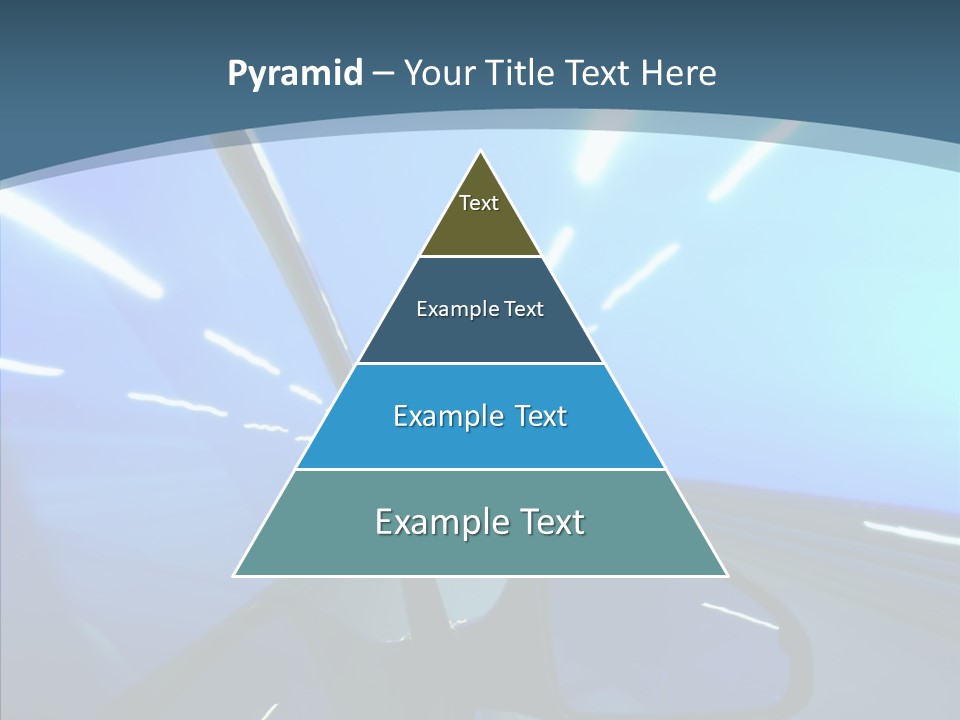 Pyramid – Your Title Text Here

Text

Example Text

Example Text

Example Text